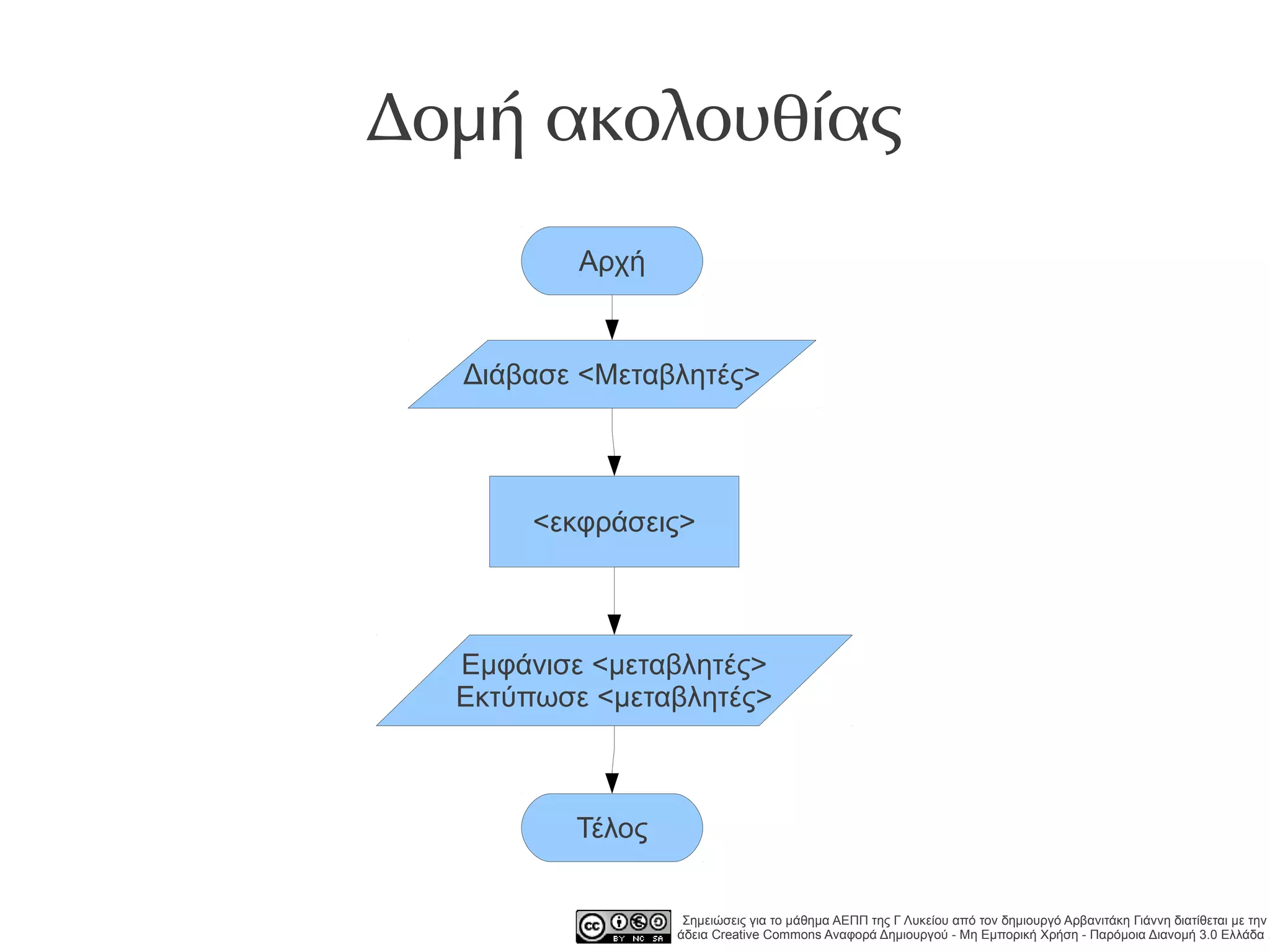 Δομή ακολουθίας

Αρχή

Διάβασε <Μεταβλητές>

<εκφράσεις>

Εμφάνισε <μεταβλητές>
Εκτύπωσε <μεταβλητές>

Τέλος

cc BY NC SA

Σημειώσεις για το μάθημα ΑΕΠΠ της Γ Λυκείου από τον δημιουργό Αρβανιτάκη Γιάννη διατίθεται με την άδεια Creative Commons Αναφορά Δημιουργού - Μη Εμπορική Χρήση - Παρόμοια Διανομή 3.0 Ελλάδα